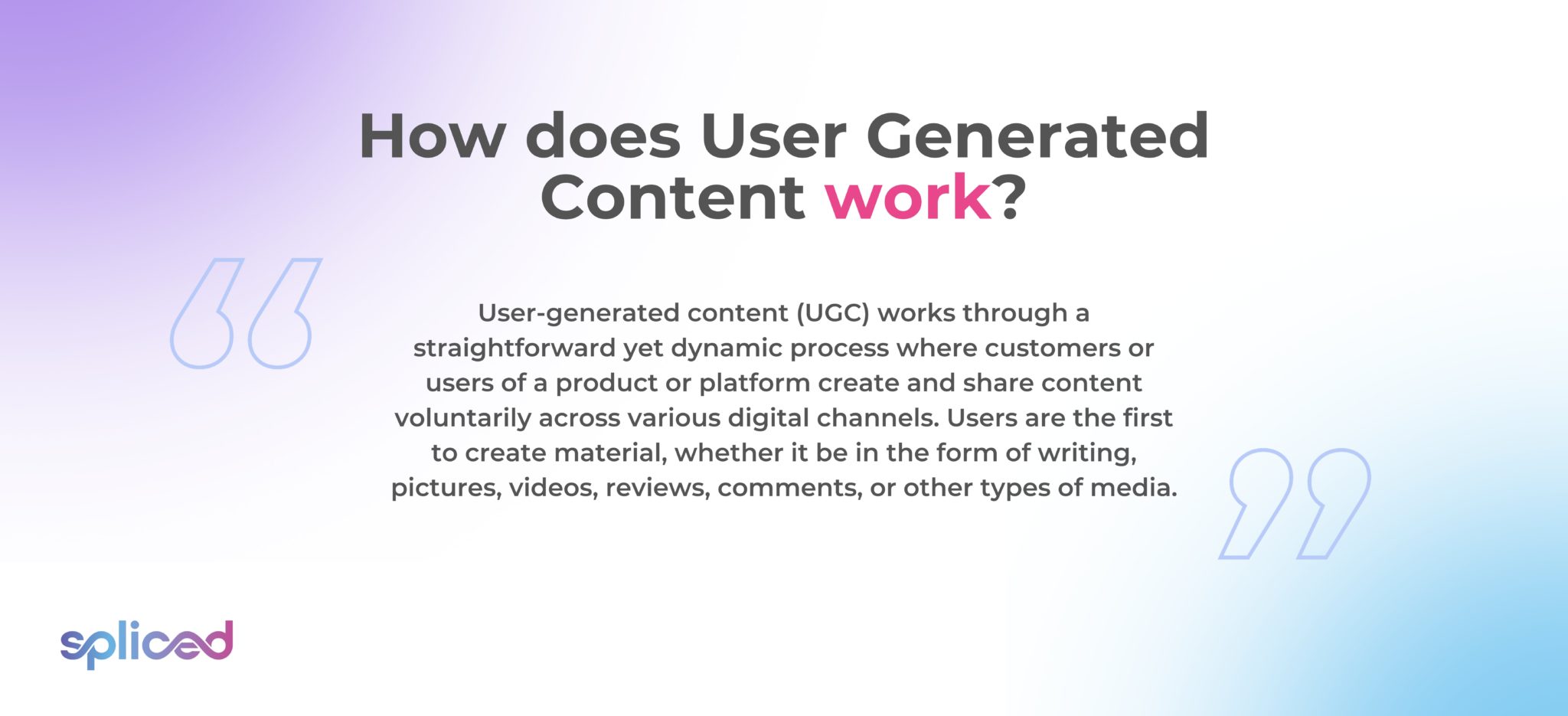 How does User Generated Content work?

User-generated content (UGC) works through a straightforward yet dynamic process where customers or users of a product or platform create and share content voluntarily across various digital channels. Users are the first to create material, whether it be in the form of writing, pictures, videos, reviews, comments, or other types of media.

spliced